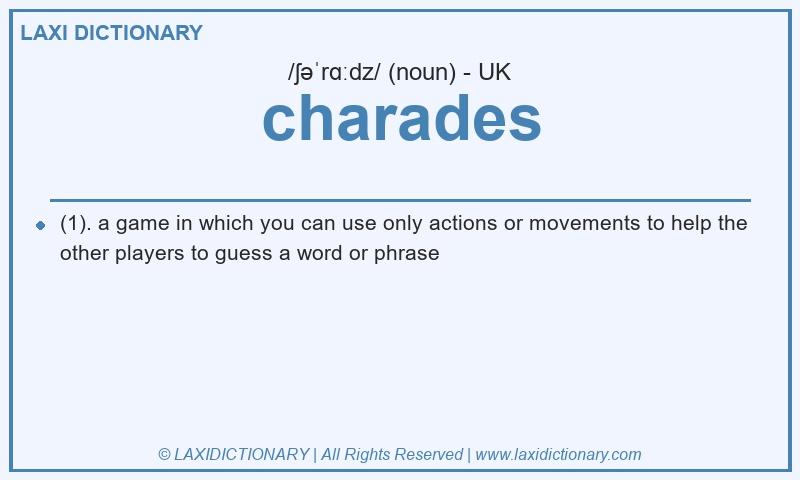 LAXI DICTIONARY

/ʃəˈrɑːdz/ (noun) - UK

charades

(1). a game in which you can use only actions or movements to help the other players to guess a word or phrase

© LAXIDICTIONARY | All Rights Reserved | www.laxidictionary.com